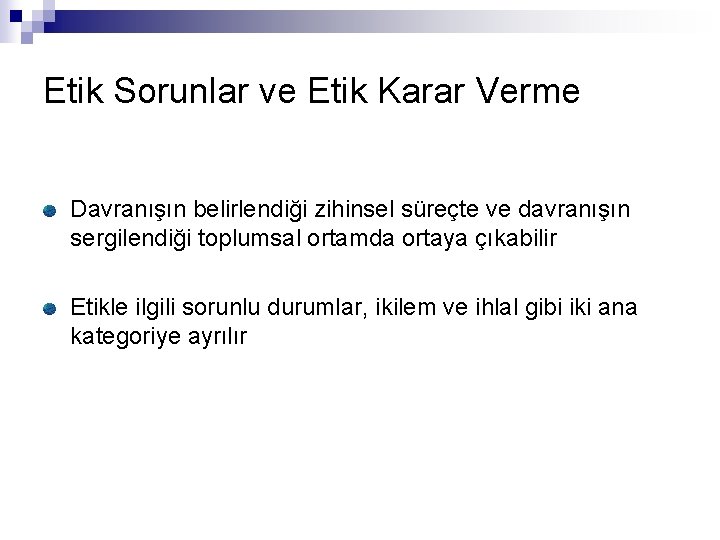 Etik Sorunlar ve Etik Karar Verme

Davranışın belirlendiği zihinsel süreçte ve davranışın sergilendiği toplumsal ortamda ortaya çıkabilir

Etikle ilgili sorunlu durumlar, ikilem ve ihlal gibi iki ana kategoriye ayrılır